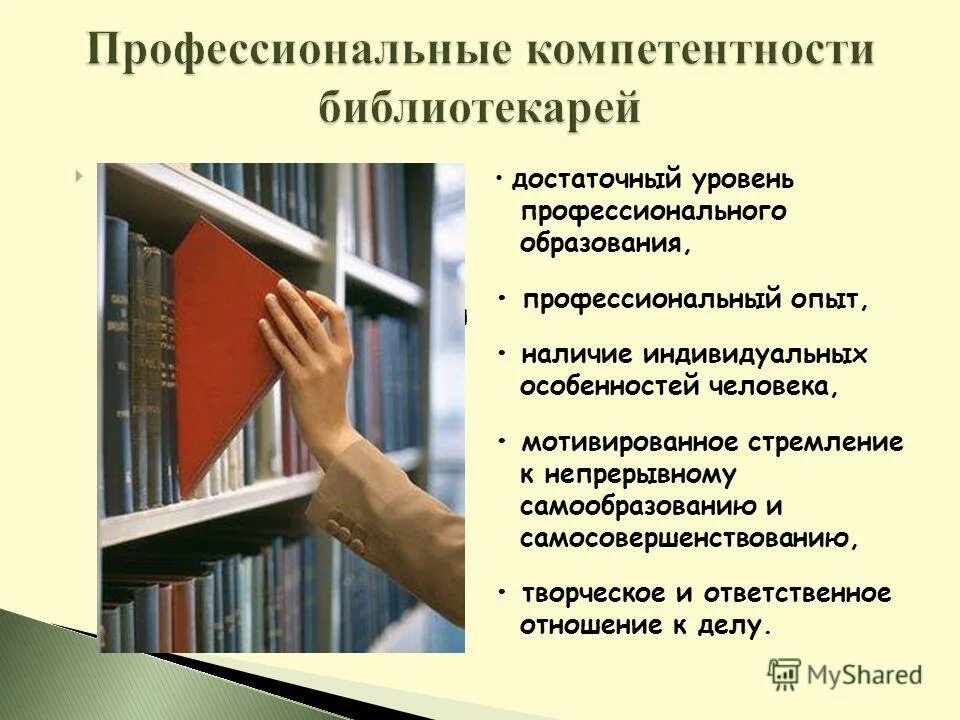 Профессиональные компетентности библиотекарей

• достаточный уровень профессионального образования,

• профессиональный опыт,

• наличие индивидуальных особенностей человека,

• мотивированное стремление к непрерывному самообразованию и самосовершенствованию,

• творческое и ответственное отношение к делу.

MyShared